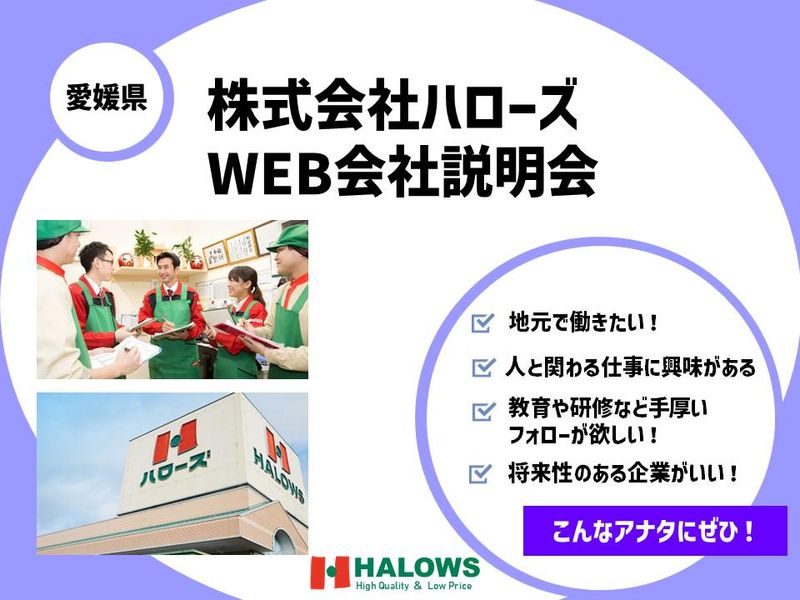 愛媛県

株式会社ハローズ
WEB会社説明会

ハローズ
HALOWS

地元で働きたい！

人と関わる仕事に興味がある

教育や研修など手厚いフォローが欲しい！

将来性のある企業がいい！

こんなアナタにぜひ！

HALOWS
High Quality & Low Price